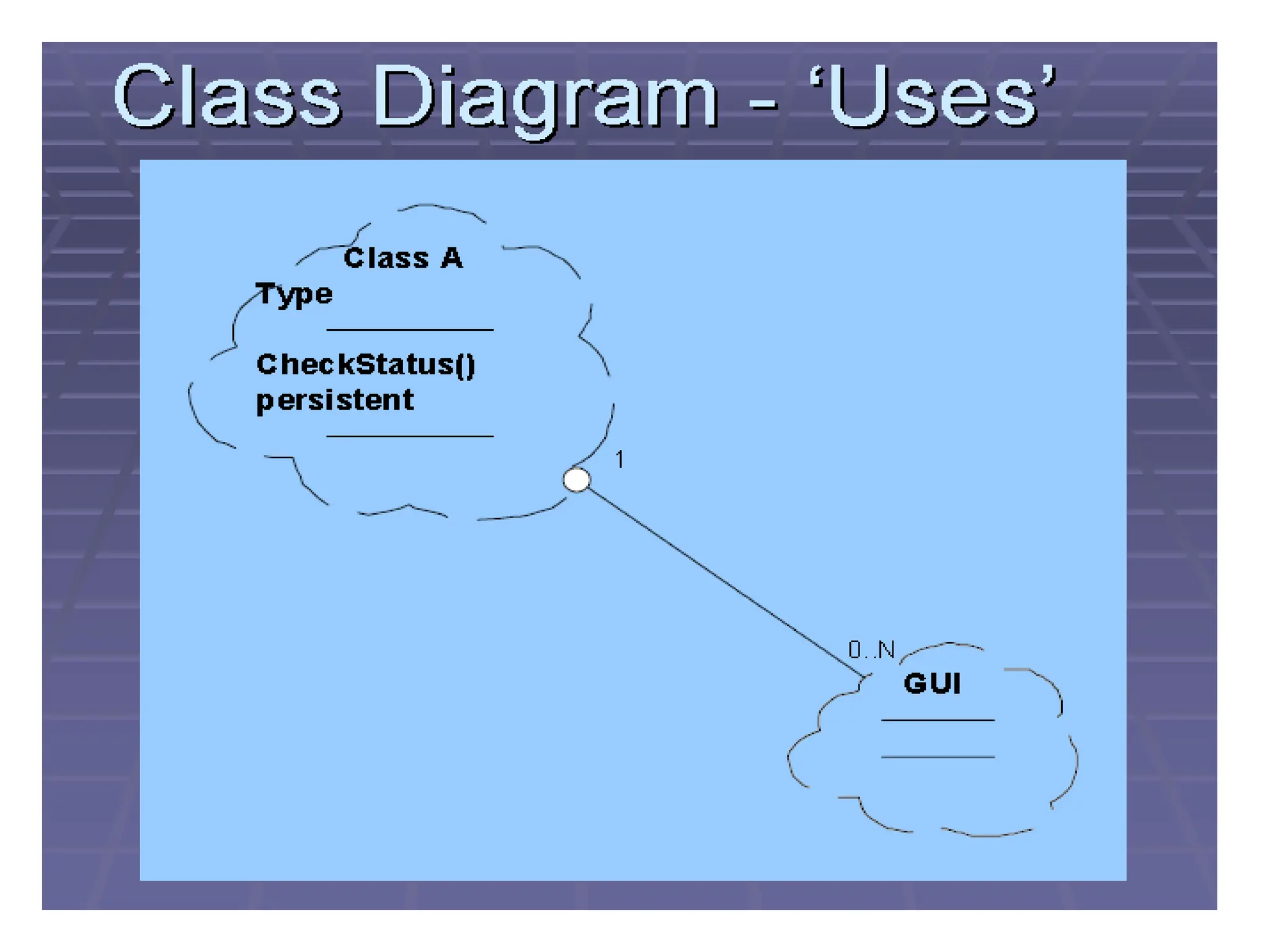 Class Diagram - ‘Uses’

Class A
Type

CheckStatus()
persistent

1

0..N

GUI